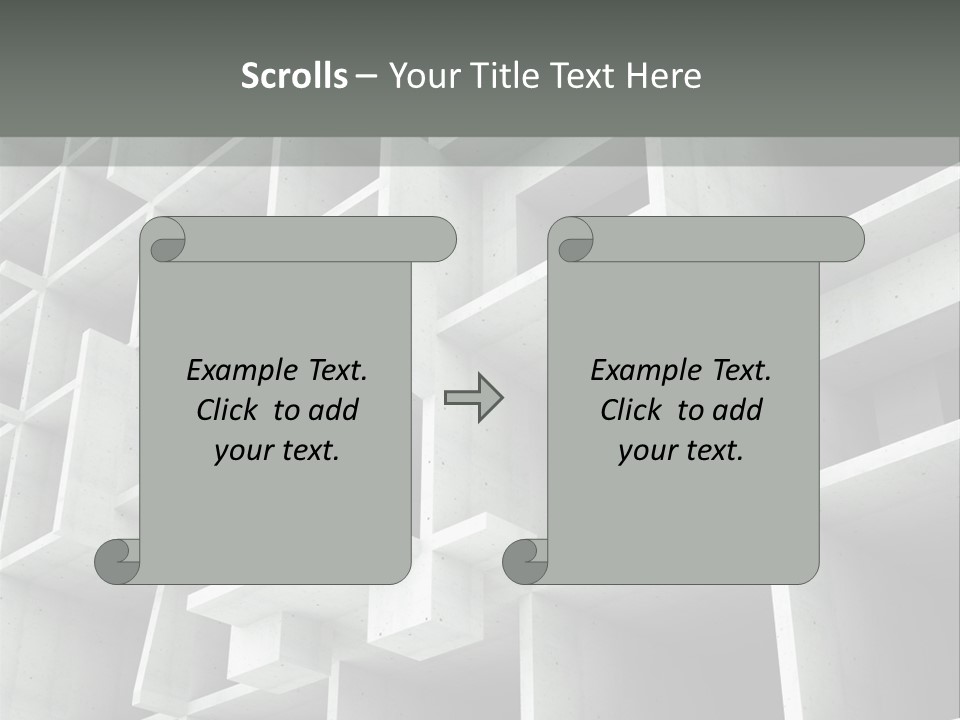 Scrolls – Your Title Text Here

Example Text. Click to add your text.

Example Text. Click to add your text.